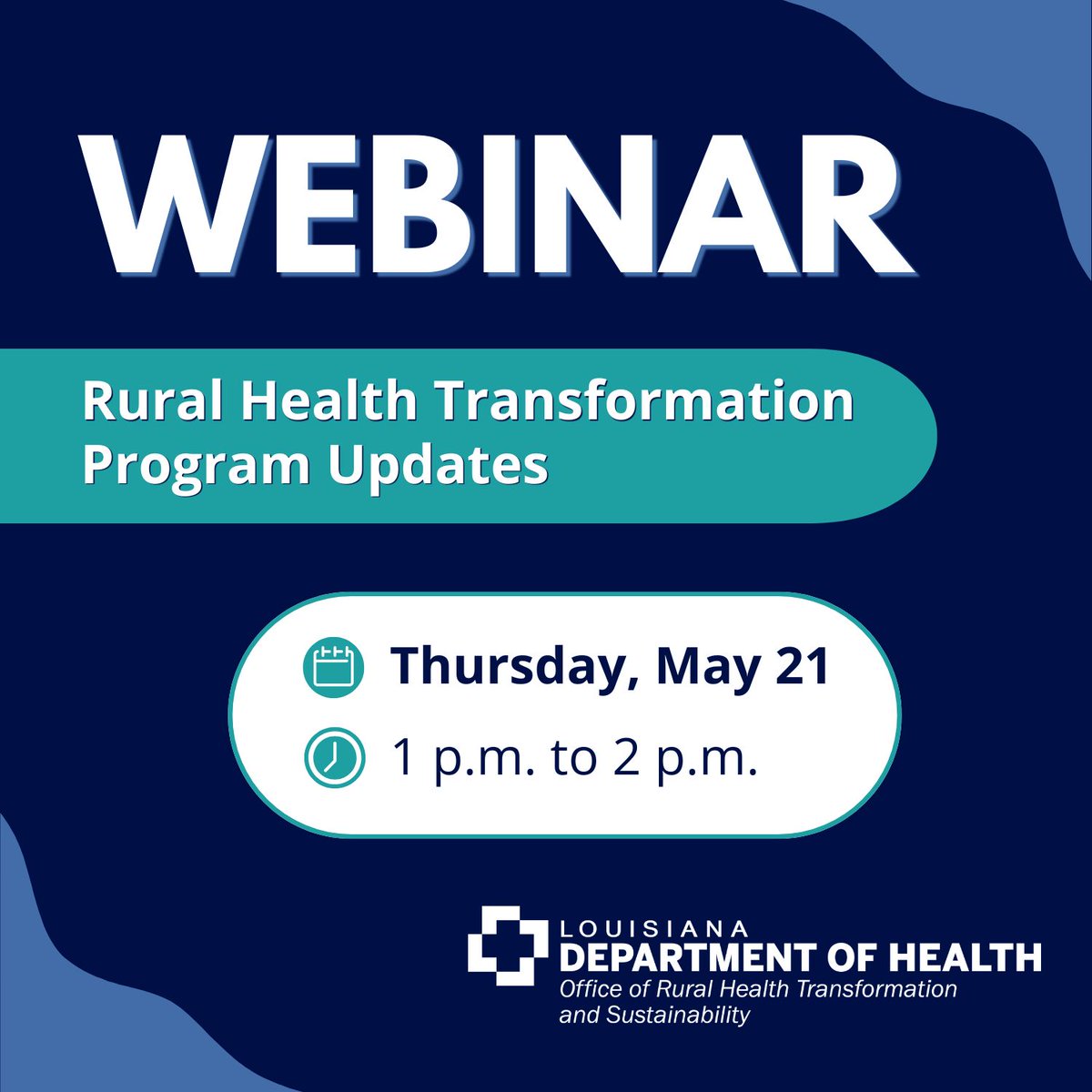 WEBINAR

Rural Health Transformation Program Updates

Thursday, May 21

1 p.m. to 2 p.m.

LOUISIANA
DEPARTMENT OF HEALTH
Office of Rural Health Transformation and Sustainability